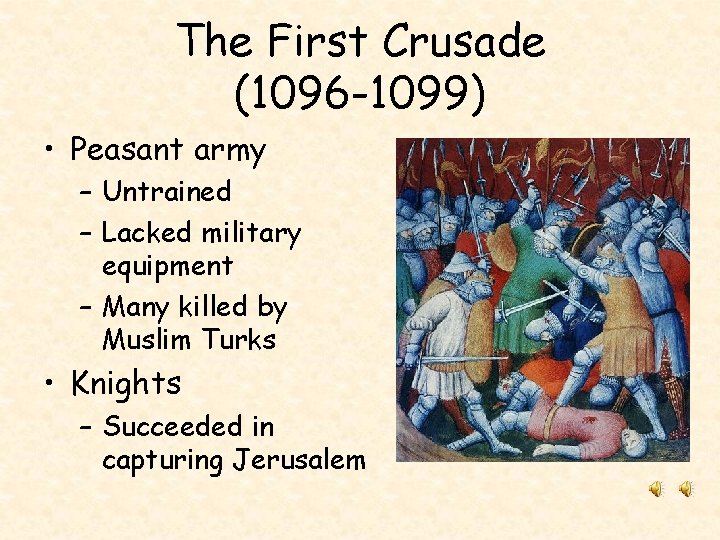 The First Crusade (1096-1099)

• Peasant army
– Untrained
– Lacked military equipment
– Many killed by Muslim Turks

• Knights
– Succeeded in capturing Jerusalem